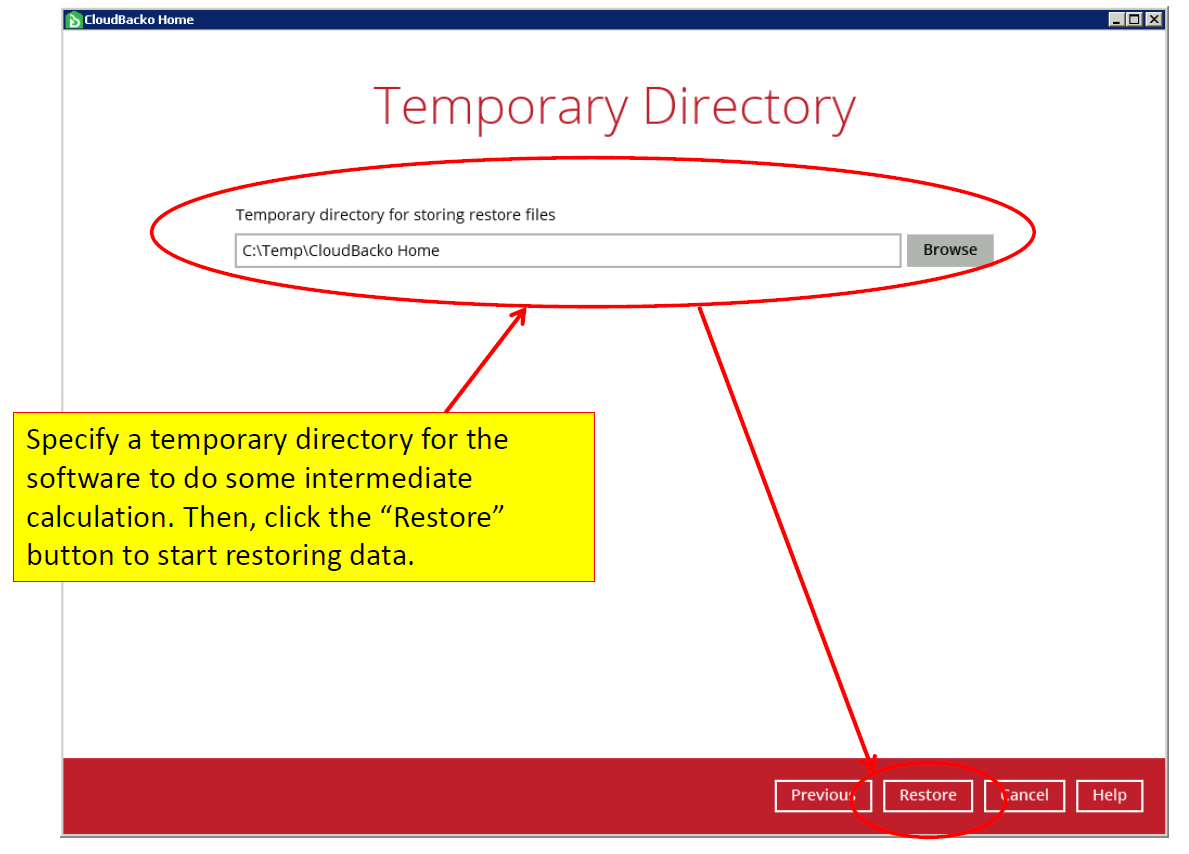 CloudBacko Home

Temporary Directory

Temporary directory for storing restore files

C:\Temp\CloudBacko Home

Browse

Specify a temporary directory for the software to do some intermediate calculation. Then, click the “Restore” button to start restoring data.

Previous

Restore

Cancel

Help